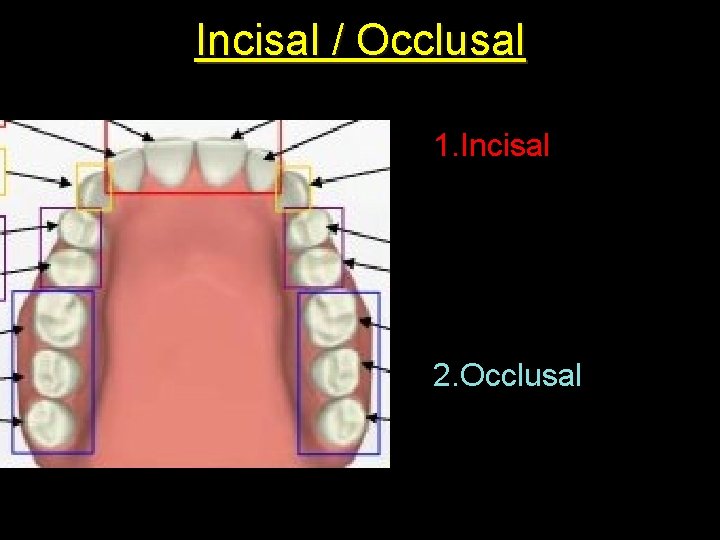 Incisal / Occlusal

1.Incisal

2.Occlusal